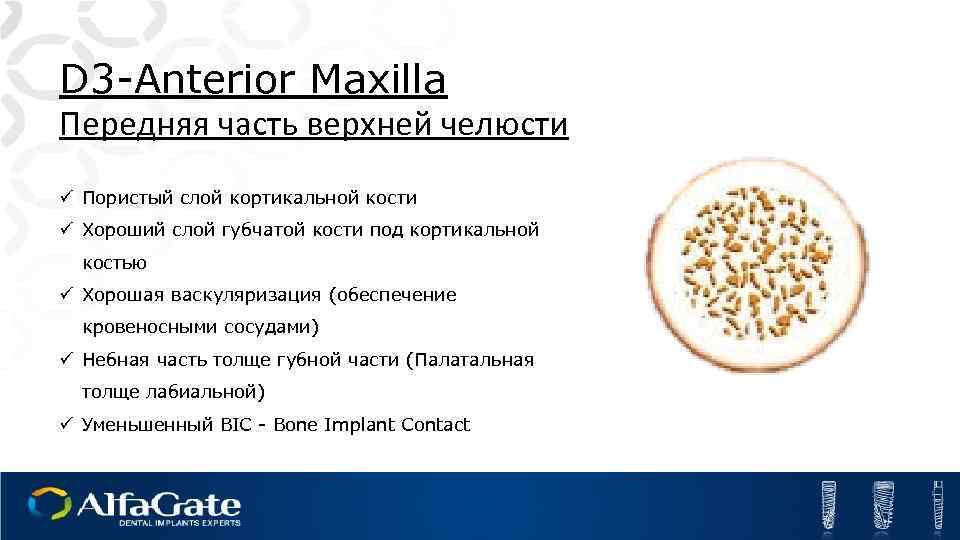 D3-Anterior Maxilla
Передняя часть верхней челюсти

✓ Пористый слой кортикальной кости
✓ Хороший слой губчатой кости под кортикальной костью
✓ Хорошая васкуляризация (обеспечение кровеносными сосудами)
✓ Небная часть толще губной части (Палатальная толще лабиальной)
✓ Уменьшенный BIC - Bone Implant Contact

AlfaGate
DENTAL IMPLANTS EXPERTS